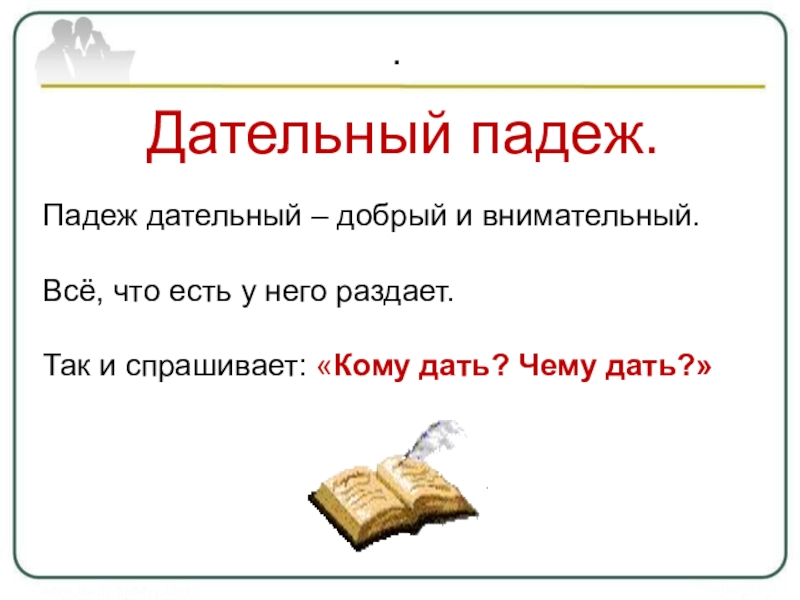 .

Дательный падеж.

Падеж дательный – добрый и внимательный.

Всё, что есть у него раздает.

Так и спрашивает: «Кому дать? Чему дать?»